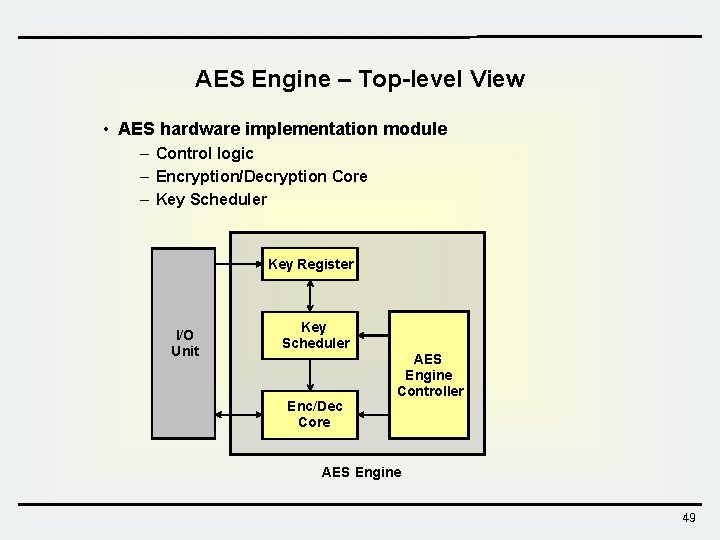 AES Engine – Top-level View

• AES hardware implementation module
– Control logic
– Encryption/Decryption Core
– Key Scheduler

I/O Unit

Key Register

Key Scheduler

Enc/Dec Core

AES Engine Controller

AES Engine

49